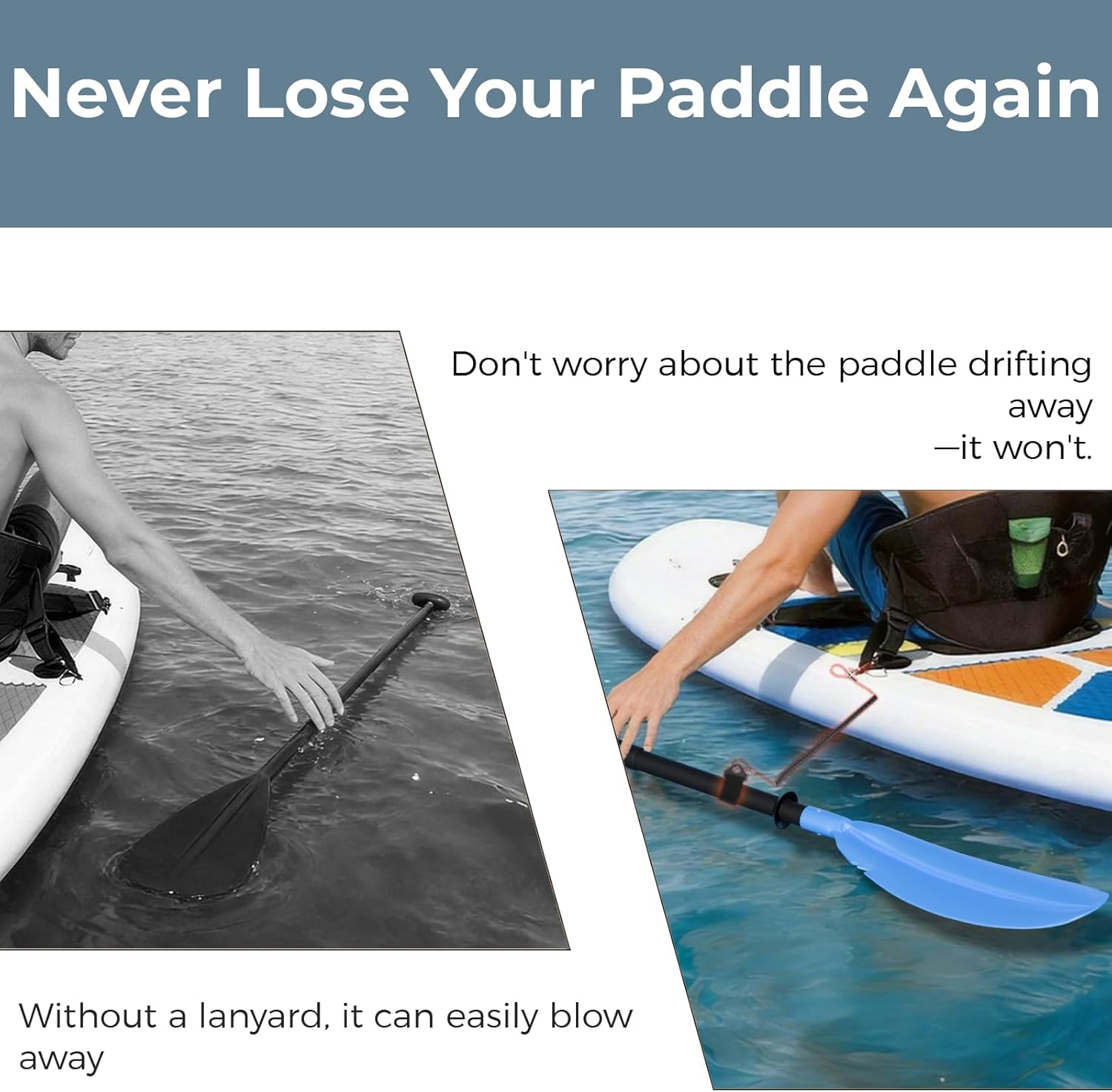 Never Lose Your Paddle Again

Don't worry about the paddle drifting away
—it won't.

Without a lanyard, it can easily blow away